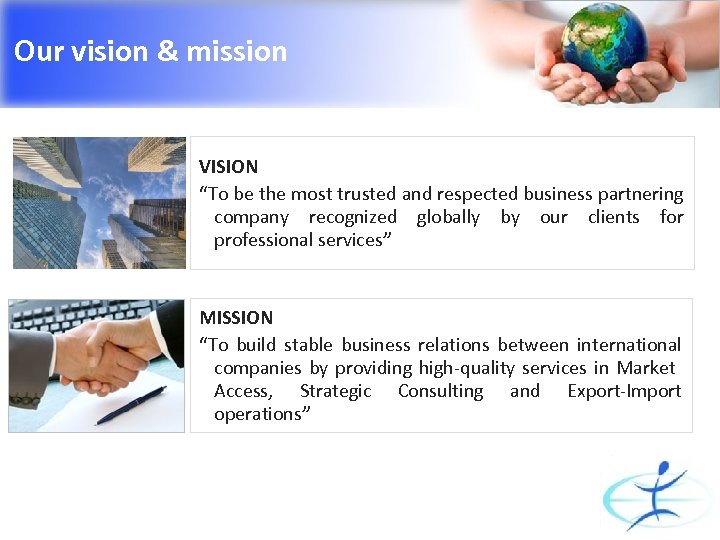 Our vision & mission

VISION
“To be the most trusted and respected business partnering company recognized globally by our clients for professional services”

MISSION
“To build stable business relations between international companies by providing high-quality services in Market Access, Strategic Consulting and Export-Import operations”